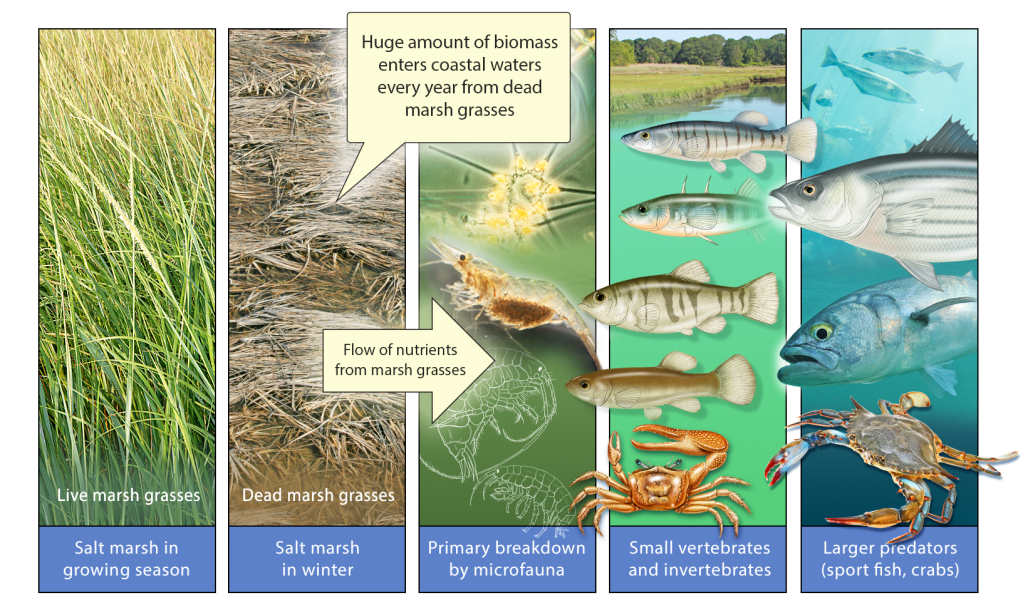 Huge amount of biomass enters coastal waters every year from dead marsh grasses

Flow of nutrients from marsh grasses

Live marsh grasses

Dead marsh grasses

Salt marsh in growing season

Salt marsh in winter

Primary breakdown by microfauna

Small vertebrates and invertebrates

Larger predators (sport fish, crabs)